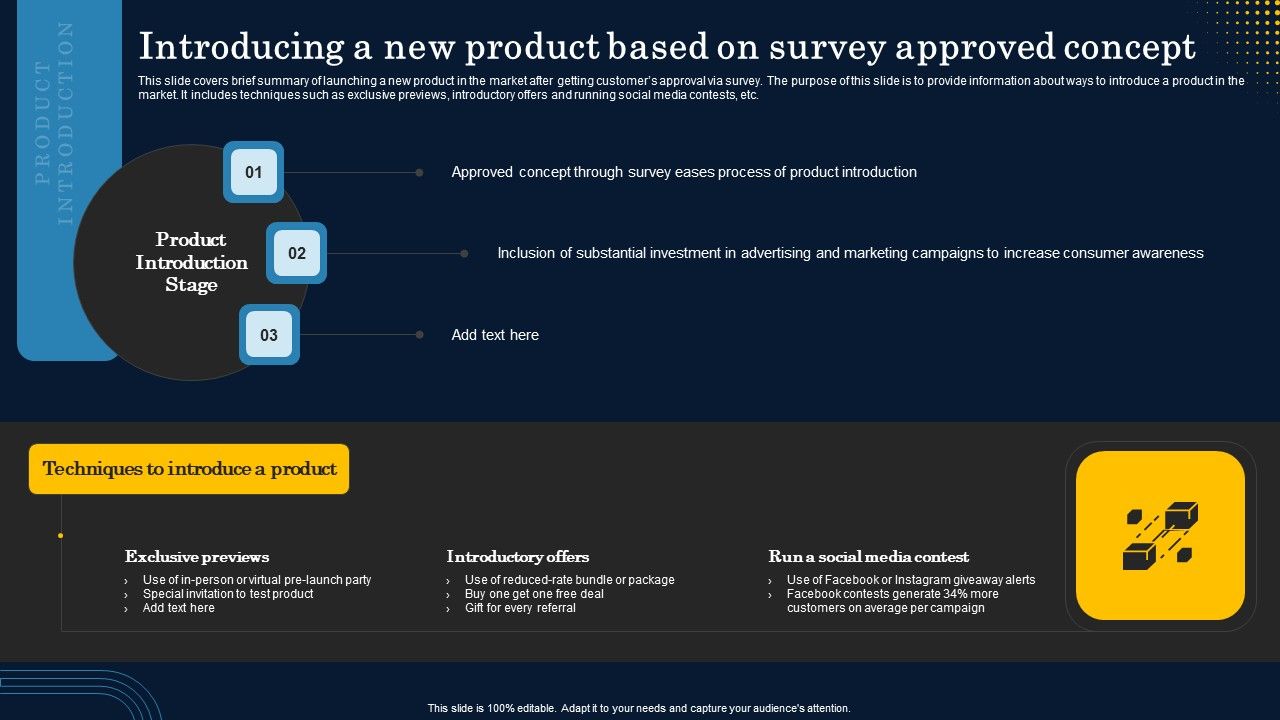 PRODUCT INTRODUCTION

Introducing a new product based on survey approved concept

This slide covers brief summary of launching a new product in the market after getting customer's approval via survey. The purpose of this slide is to provide information about ways to introduce a product in the market. It includes techniques such as exclusive previews, introductory offers and running social media contests, etc.

Product Introduction Stage

01
Approved concept through survey eases process of product introduction

02
Inclusion of substantial investment in advertising and marketing campaigns to increase consumer awareness

03
Add text here

Techniques to introduce a product

Exclusive previews
› Use of in-person or virtual pre-launch party
› Special invitation to test product
› Add text here

Introductory offers
› Use of reduced-rate bundle or package
› Buy one get one free deal
› Gift for every referral

Run a social media contest
› Use of Facebook or Instagram giveaway alerts
› Facebook contests generate 34% more customers on average per campaign

This slide is 100% editable. Adapt it to your needs and capture your audience's attention.